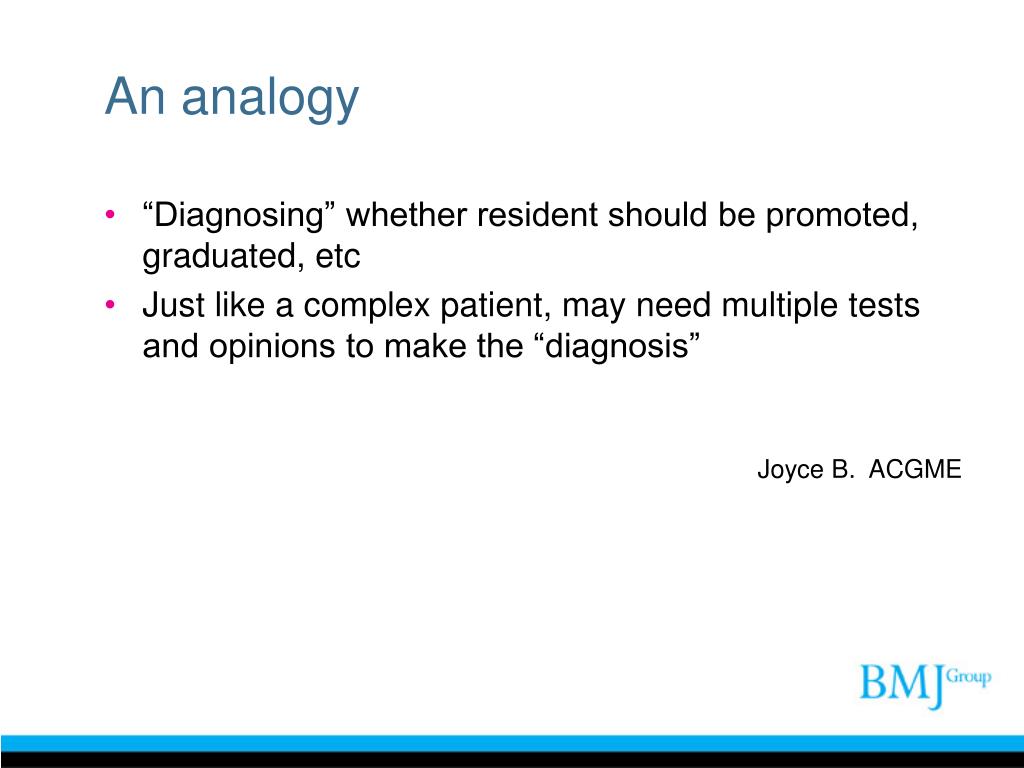 An analogy

• “Diagnosing” whether resident should be promoted, graduated, etc
• Just like a complex patient, may need multiple tests and opinions to make the “diagnosis”

Joyce B. ACGME

BMJ Group